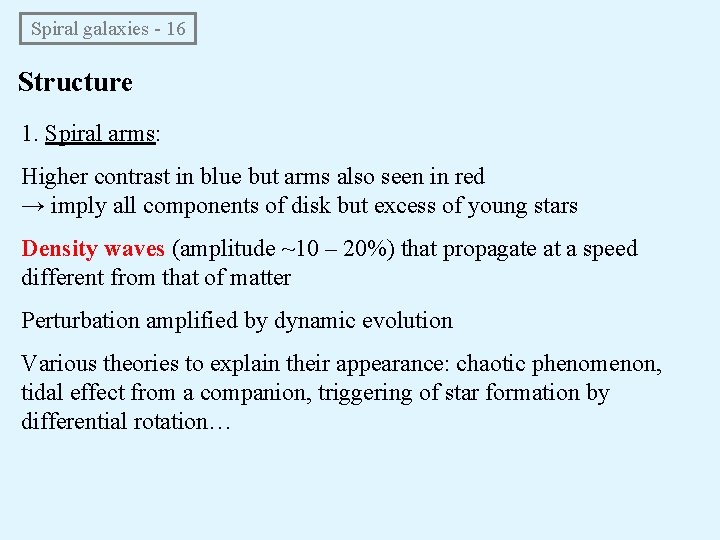 Spiral galaxies - 16

Structure

1. Spiral arms:

Higher contrast in blue but arms also seen in red
→ imply all components of disk but excess of young stars

Density waves (amplitude ~10 – 20%) that propagate at a speed different from that of matter

Perturbation amplified by dynamic evolution

Various theories to explain their appearance: chaotic phenomenon, tidal effect from a companion, triggering of star formation by differential rotation…